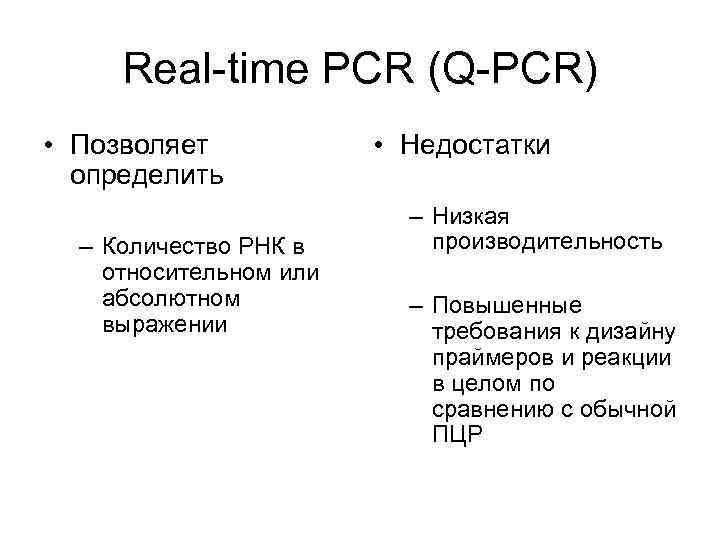 Real-time PCR (Q-PCR)

• Позволяет определить

– Количество РНК в относительном или абсолютном выражении

• Недостатки

– Низкая производительность

– Повышенные требования к дизайну праймеров и реакции в целом по сравнению с обычной ПЦР